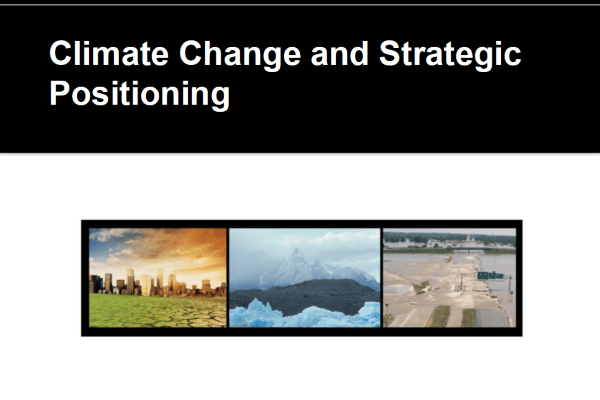 Climate Change and Strategic Positioning